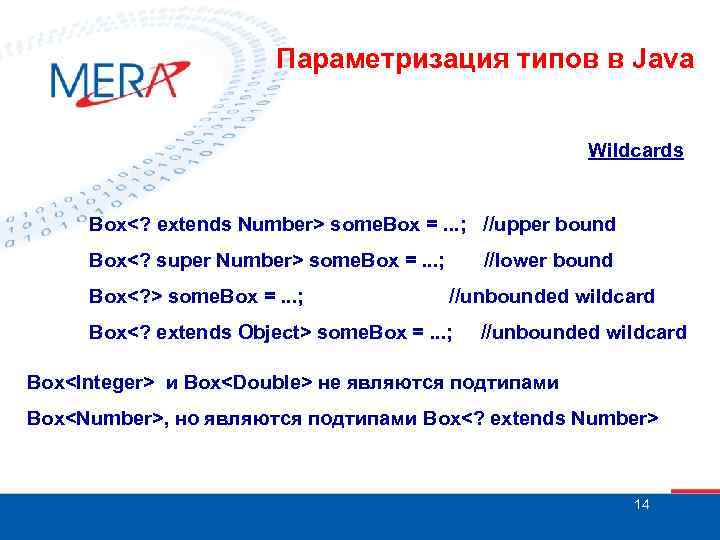 MERA

Параметризация типов в Java

Wildcards

Box<? extends Number> someBox = ...; //upper bound

Box<? super Number> someBox = ...; //lower bound

Box<?> someBox = ...; //unbounded wildcard

Box<? extends Object> someBox = ...; //unbounded wildcard

Box<Integer> и Box<Double> не являются подтипами Box<Number>, но являются подтипами Box<? extends Number>

14